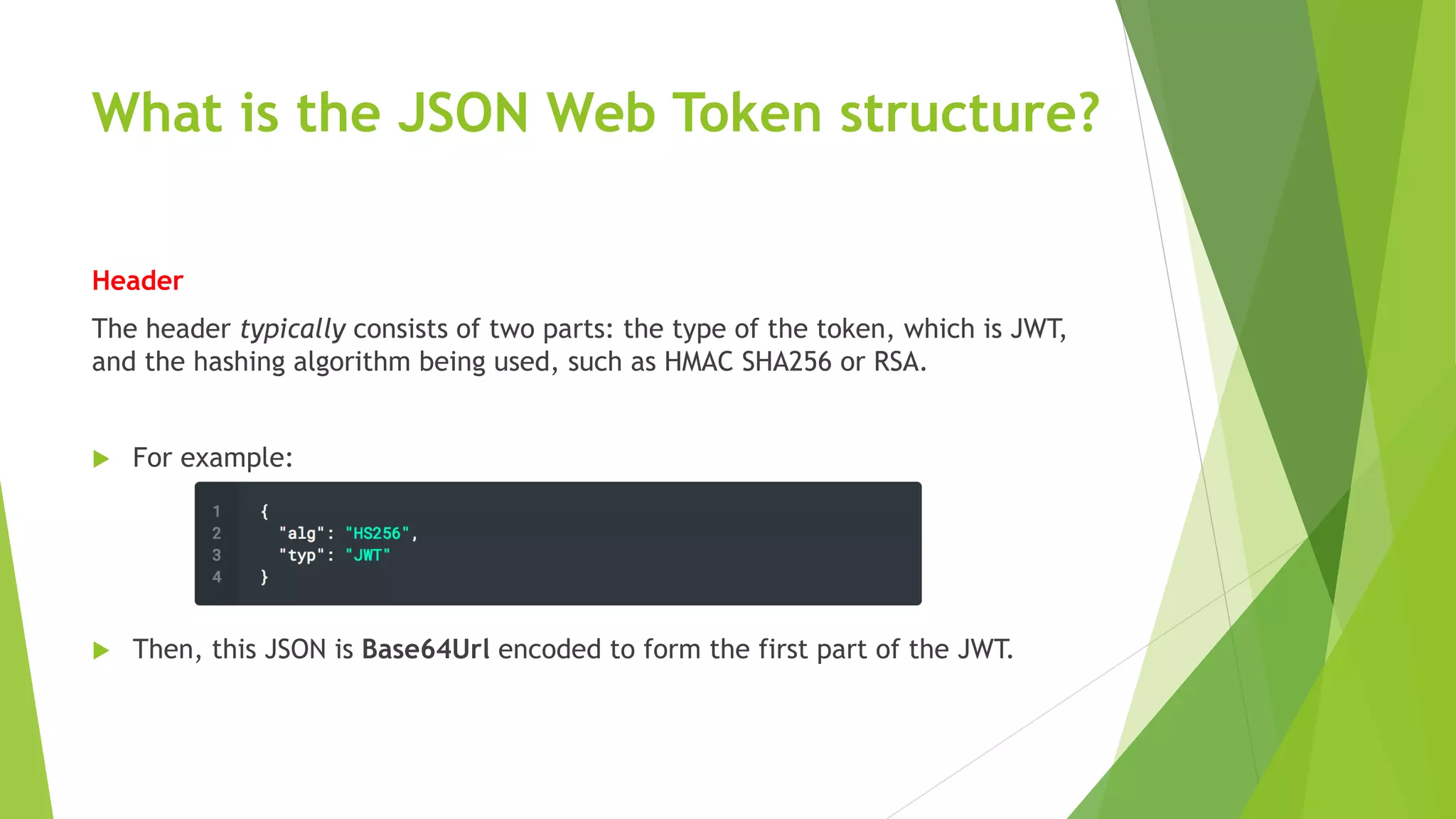 What is the JSON Web Token structure?

Header

The header typically consists of two parts: the type of the token, which is JWT, and the hashing algorithm being used, such as HMAC SHA256 or RSA.

For example:

1 {
2 "alg": "HS256",
3 "typ": "JWT"
4 }

Then, this JSON is Base64Url encoded to form the first part of the JWT.